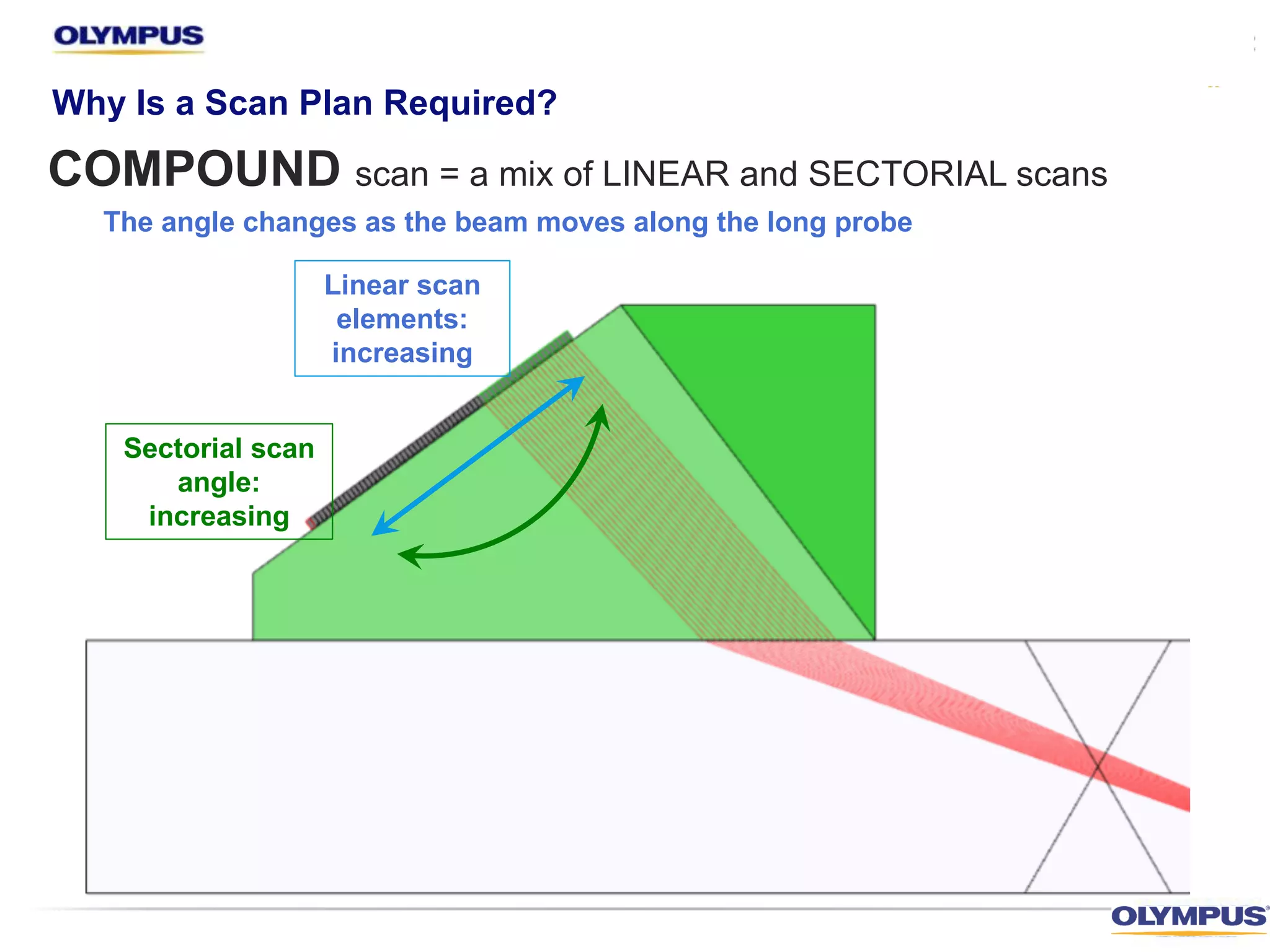 OLYMPUS

Why Is a Scan Plan Required?

COMPOUND scan = a mix of LINEAR and SECTORIAL scans

The angle changes as the beam moves along the long probe

Linear scan elements: increasing

Sectorial scan angle: increasing

OLYMPUS